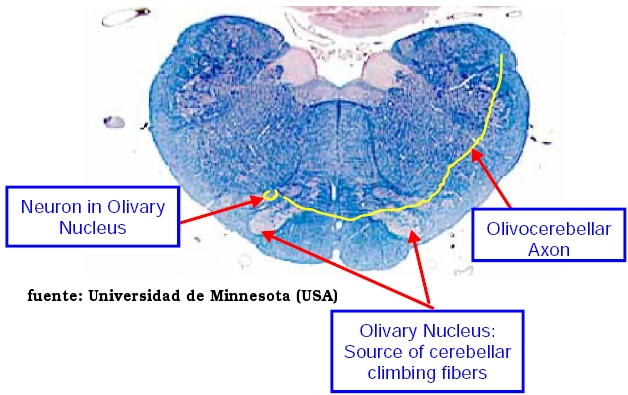 Neuron in Olivary Nucleus

Olivocerebellar Axon

fuente: Universidad de Minnesota (USA)

Olivary Nucleus: Source of cerebellar climbing fibers